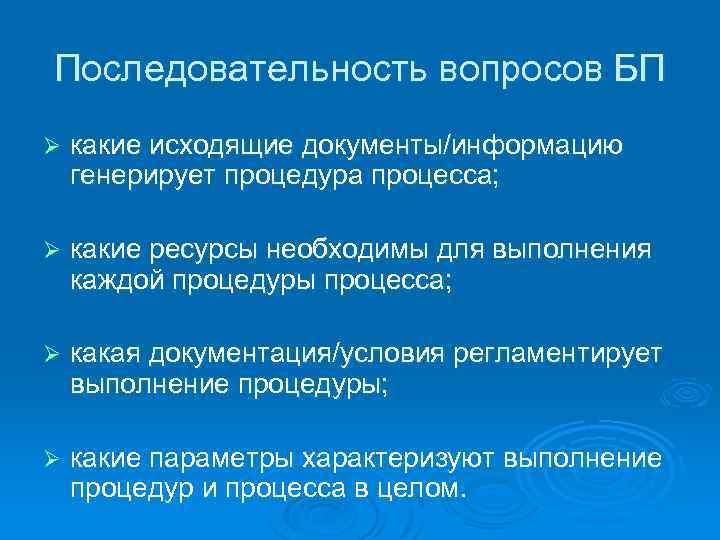 Последовательность вопросов БП

➢ какие исходящие документы/информацию генерирует процедура процесса;

➢ какие ресурсы необходимы для выполнения каждой процедуры процесса;

➢ какая документация/условия регламентирует выполнение процедуры;

➢ какие параметры характеризуют выполнение процедур и процесса в целом.